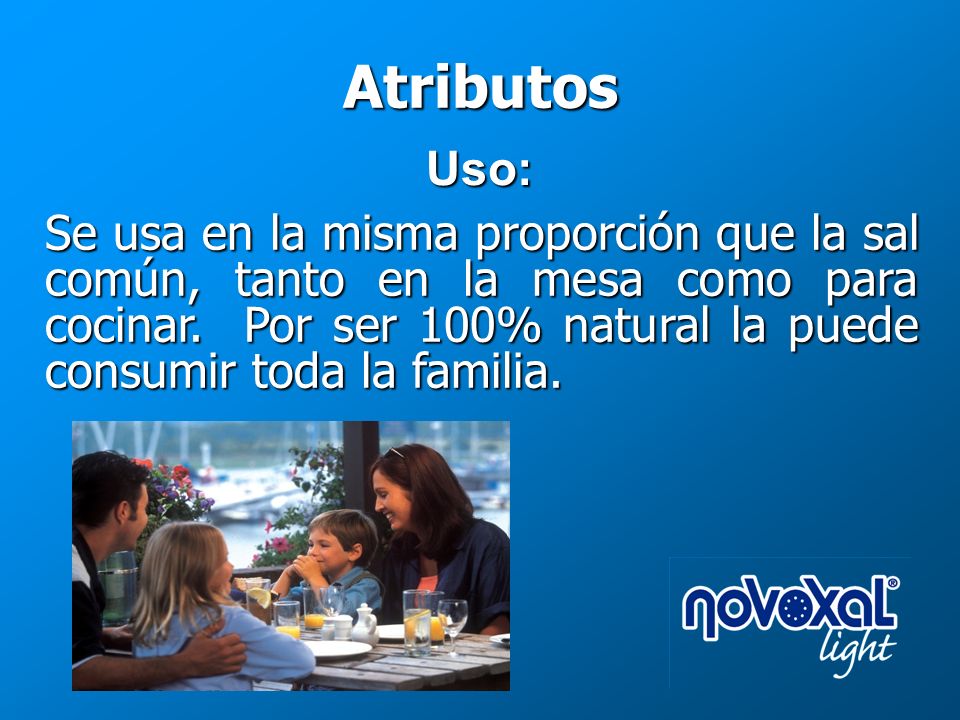 Atributos

Uso:

Se usa en la misma proporción que la sal común, tanto en la mesa como para cocinar. Por ser 100% natural la puede consumir toda la familia.

novoxal®
light